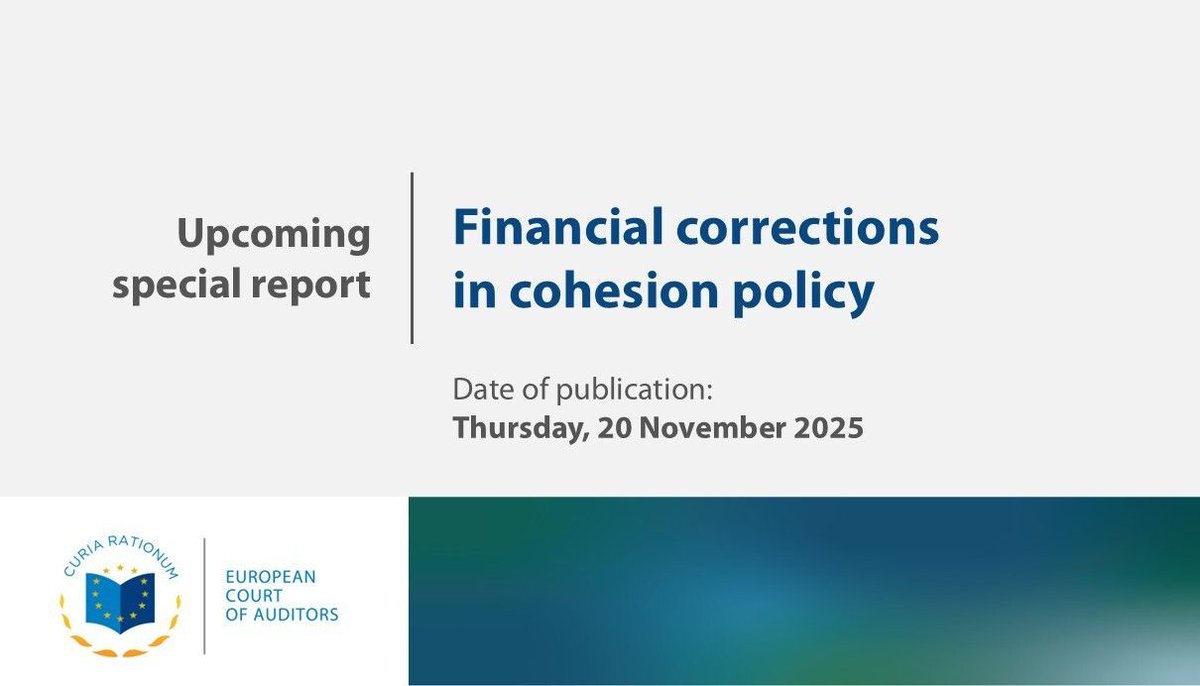 Upcoming special report

Financial corrections in cohesion policy

Date of publication:
Thursday, 20 November 2025

CURIA RATIONUM

EUROPEAN
COURT
OF AUDITORS